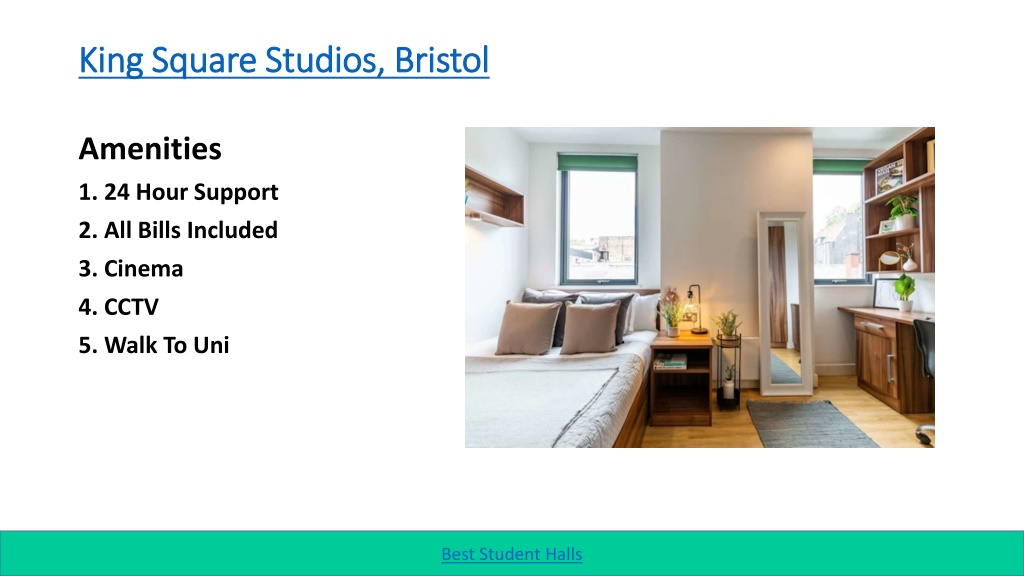 King Square Studios, Bristol

Amenities

1. 24 Hour Support
2. All Bills Included
3. Cinema
4. CCTV
5. Walk To Uni

Best Student Halls